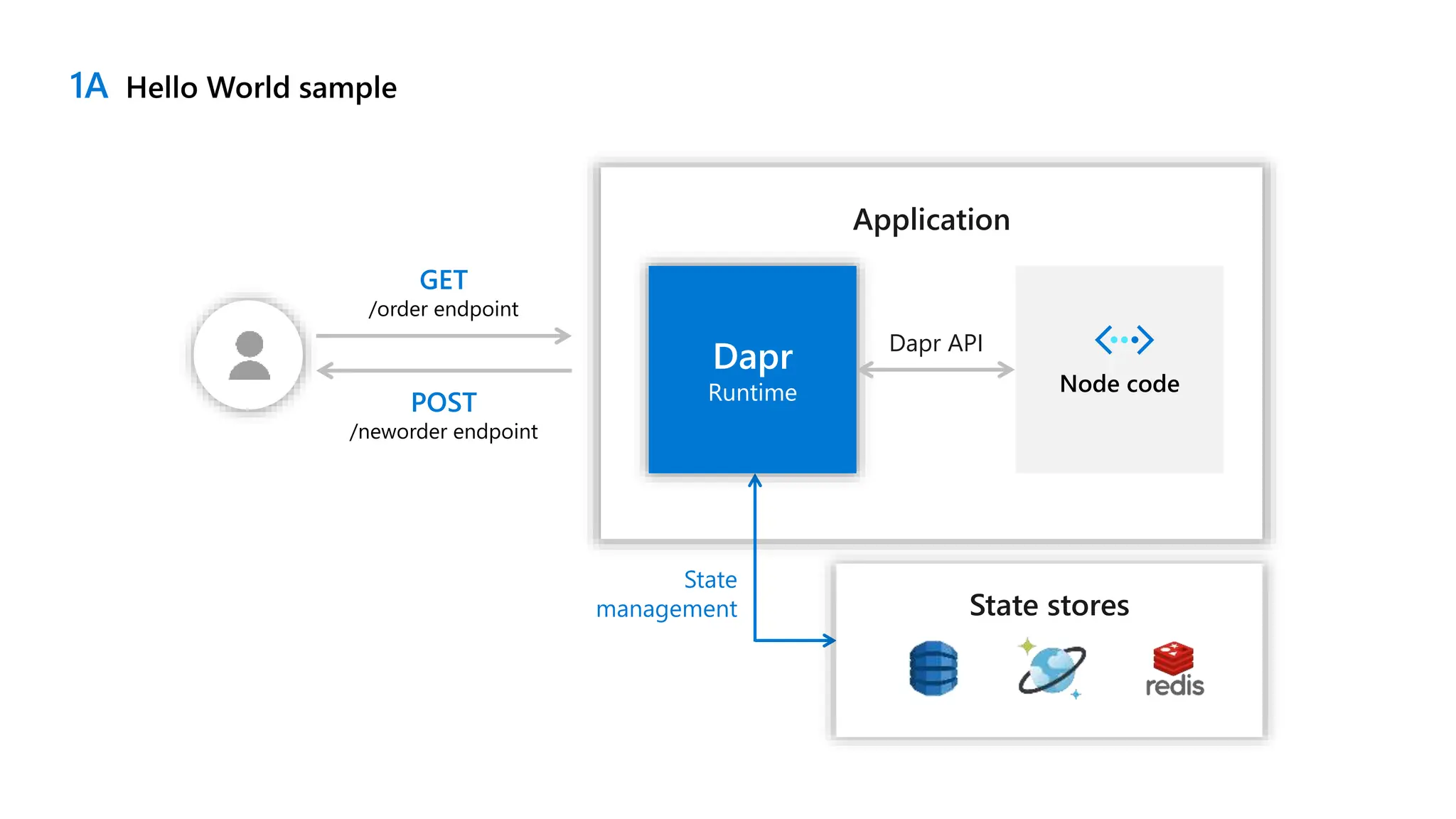 1A Hello World sample

GET
/order endpoint

POST
/neworder endpoint

Application

Dapr
Runtime

Dapr API

Node code

State
management

State stores

redis